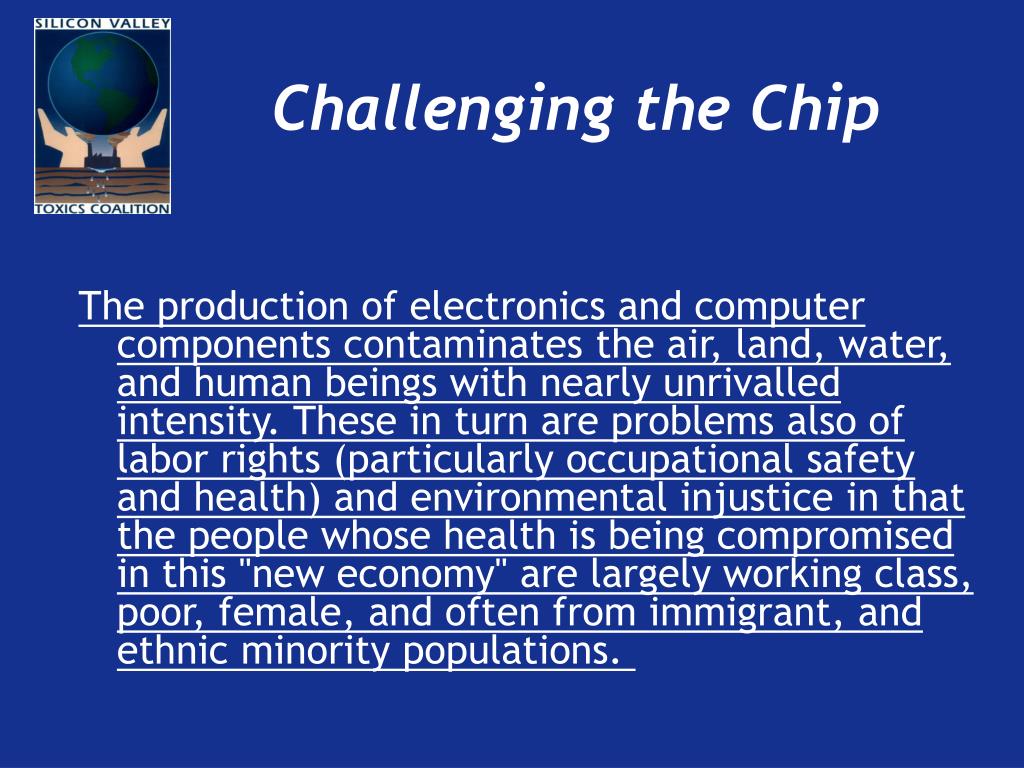 SILICON VALLEY
TOXICS COALITION

Challenging the Chip

The production of electronics and computer components contaminates the air, land, water, and human beings with nearly unrivalled intensity. These in turn are problems also of labor rights (particularly occupational safety and health) and environmental injustice in that the people whose health is being compromised in this "new economy" are largely working class, poor, female, and often from immigrant, and ethnic minority populations.